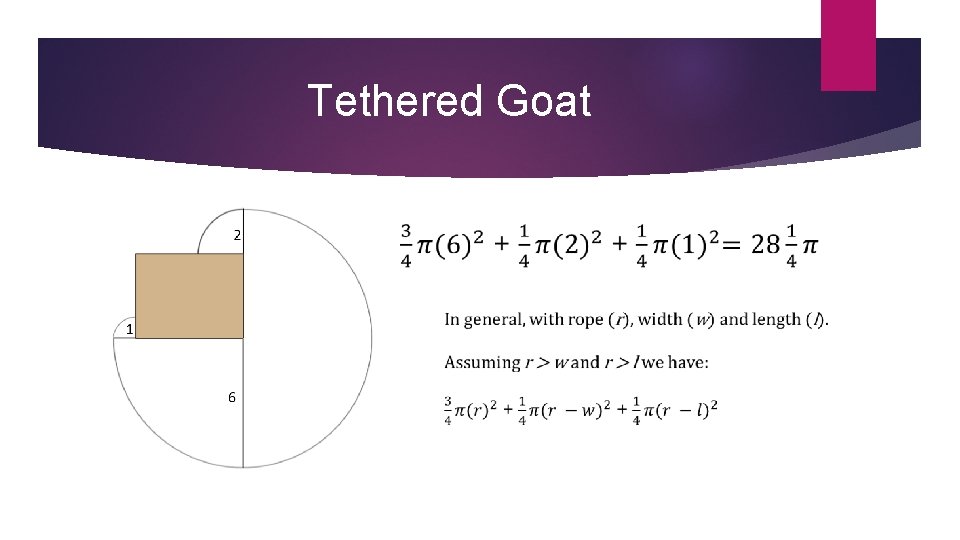 Tethered Goat

2

1

6

$\frac{3}{4}\pi(6)^2 + \frac{1}{4}\pi(2)^2 + \frac{1}{4}\pi(1)^2 = 28\frac{1}{4}\pi$

In general, with rope ($r$), width ($w$) and length ($l$).

Assuming $r > w$ and $r > l$ we have:

$\frac{3}{4}\pi(r)^2 + \frac{1}{4}\pi(r - w)^2 + \frac{1}{4}\pi(r - l)^2$